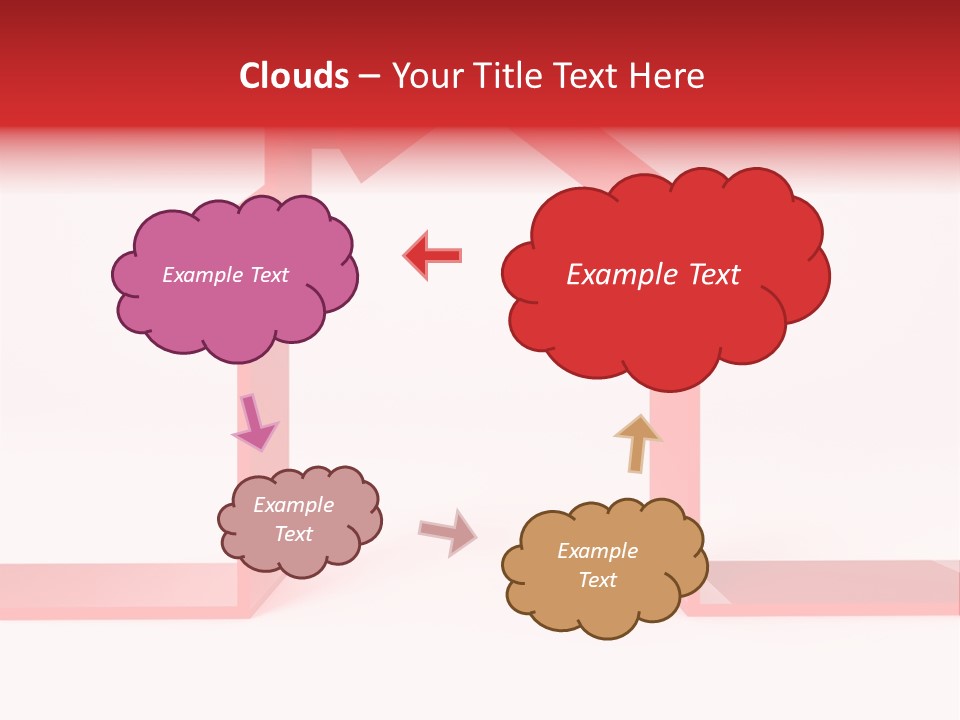 Clouds – Your Title Text Here

Example Text

Example Text

Example Text

Example Text